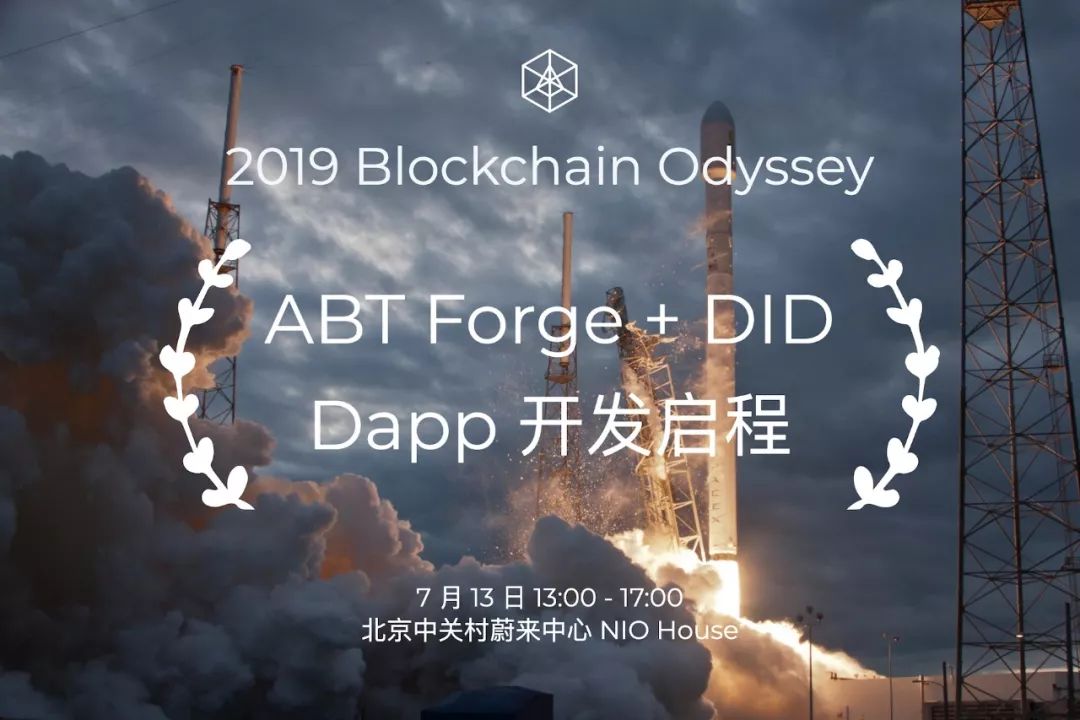 2019 Blockchain Odyssey

ABT Forge + DID
Dapp 开发启程

7 月 13 日 13:00 - 17:00
北京中关村蔚来中心 NIO House